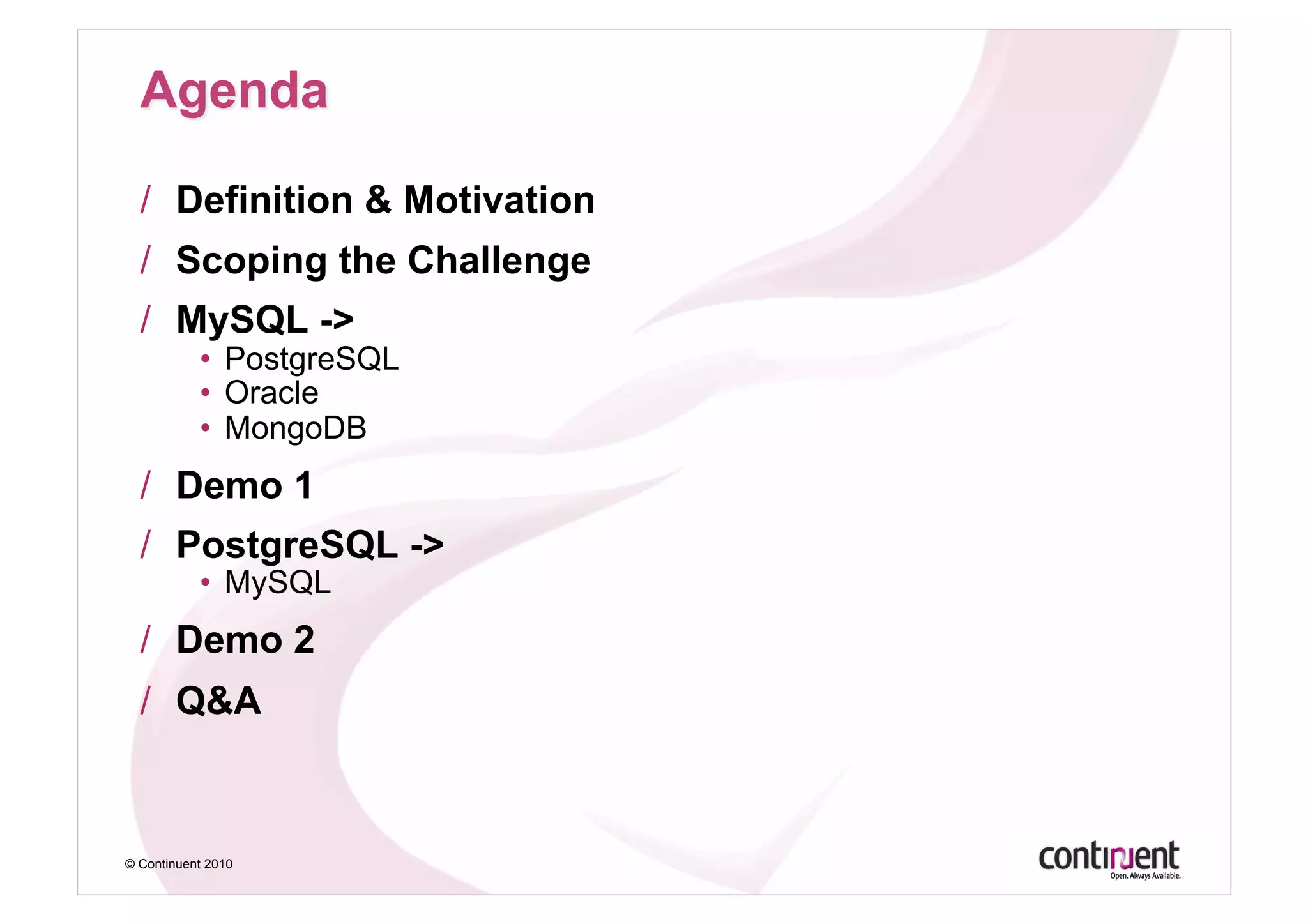 Agenda

/ Definition & Motivation

/ Scoping the Challenge

/ MySQL ->
• PostgreSQL
• Oracle
• MongoDB

/ Demo 1

/ PostgreSQL ->
• MySQL

/ Demo 2

/ Q&A

© Continuent 2010

continuent
Open. Always Available.